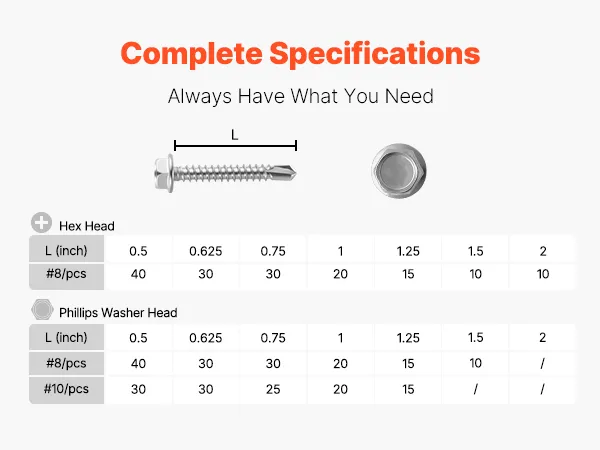 Complete Specifications

Always Have What You Need

L

Hex Head

| L (inch) | 0.5 | 0.625 | 0.75 | 1 | 1.25 | 1.5 | 2 |
|---|---|---|---|---|---|---|---|
| #8/pcs | 40 | 30 | 30 | 20 | 15 | 10 | 10 |

Phillips Washer Head

| L (inch) | 0.5 | 0.625 | 0.75 | 1 | 1.25 | 1.5 | 2 |
|---|---|---|---|---|---|---|---|
| #8/pcs | 40 | 30 | 30 | 20 | 15 | 10 | / |
| #10/pcs | 30 | 30 | 25 | 20 | 15 | / | / |